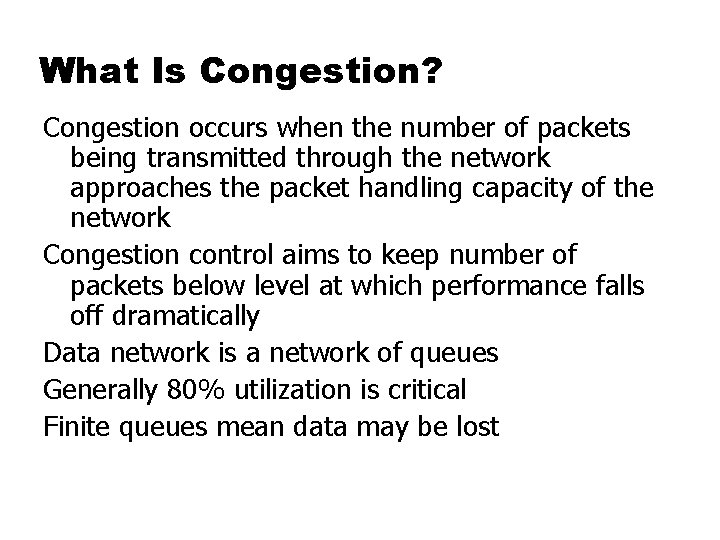 What Is Congestion?

Congestion occurs when the number of packets being transmitted through the network approaches the packet handling capacity of the network

Congestion control aims to keep number of packets below level at which performance falls off dramatically

Data network is a network of queues

Generally 80% utilization is critical

Finite queues mean data may be lost